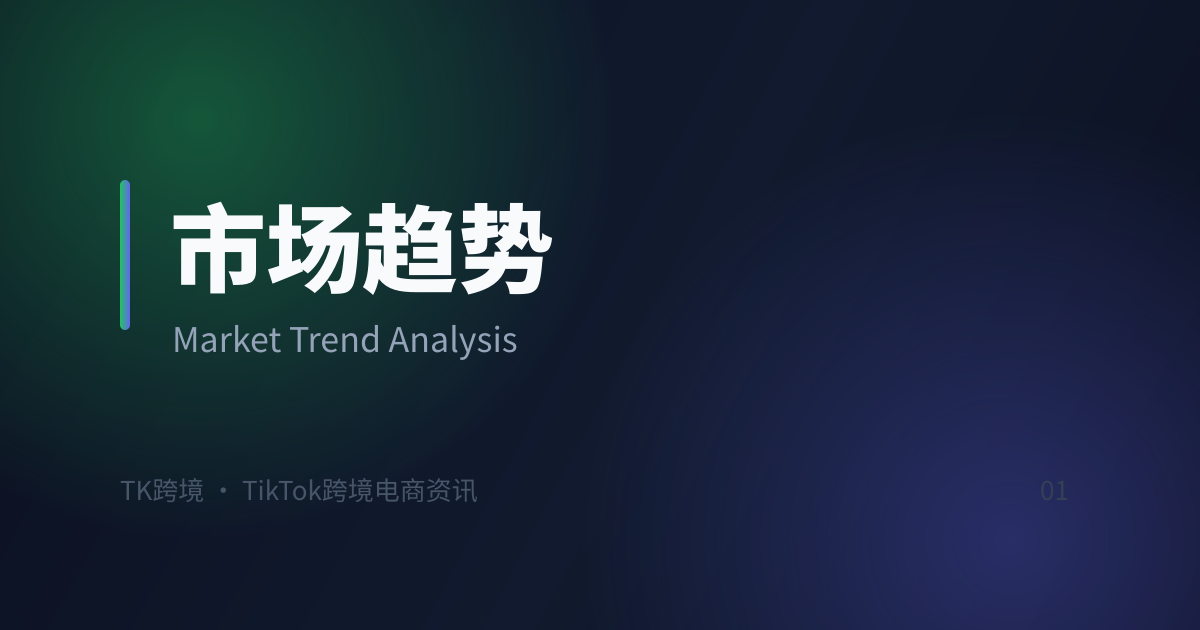 市场趋势
Market Trend Analysis

TK跨境 · TikTok跨境电商资讯

01